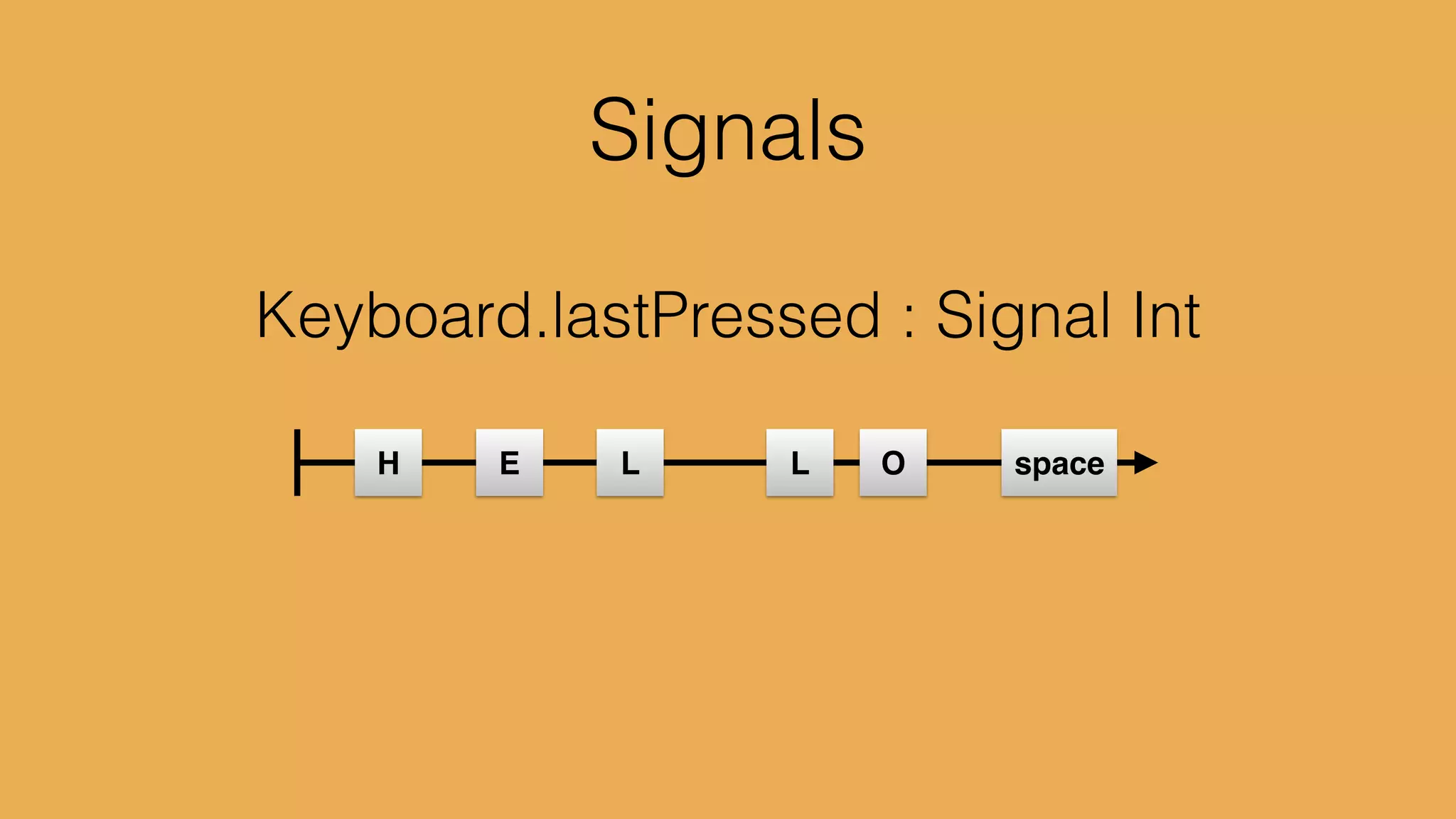 Signals

Keyboard.lastPressed : Signal Int

H E L L O space